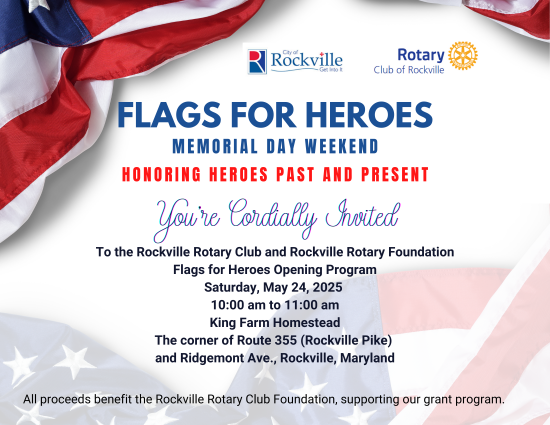 City of
Rockville
Get Into It

Rotary
Club of Rockville

FLAGS FOR HEROES
MEMORIAL DAY WEEKEND
HONORING HEROES PAST AND PRESENT

You're Cordially Invited

To the Rockville Rotary Club and Rockville Rotary Foundation
Flags for Heroes Opening Program
Saturday, May 24, 2025
10:00 am to 11:00 am
King Farm Homestead
The corner of Route 355 (Rockville Pike)
and Ridgemont Ave., Rockville, Maryland

All proceeds benefit the Rockville Rotary Club Foundation, supporting our grant program.